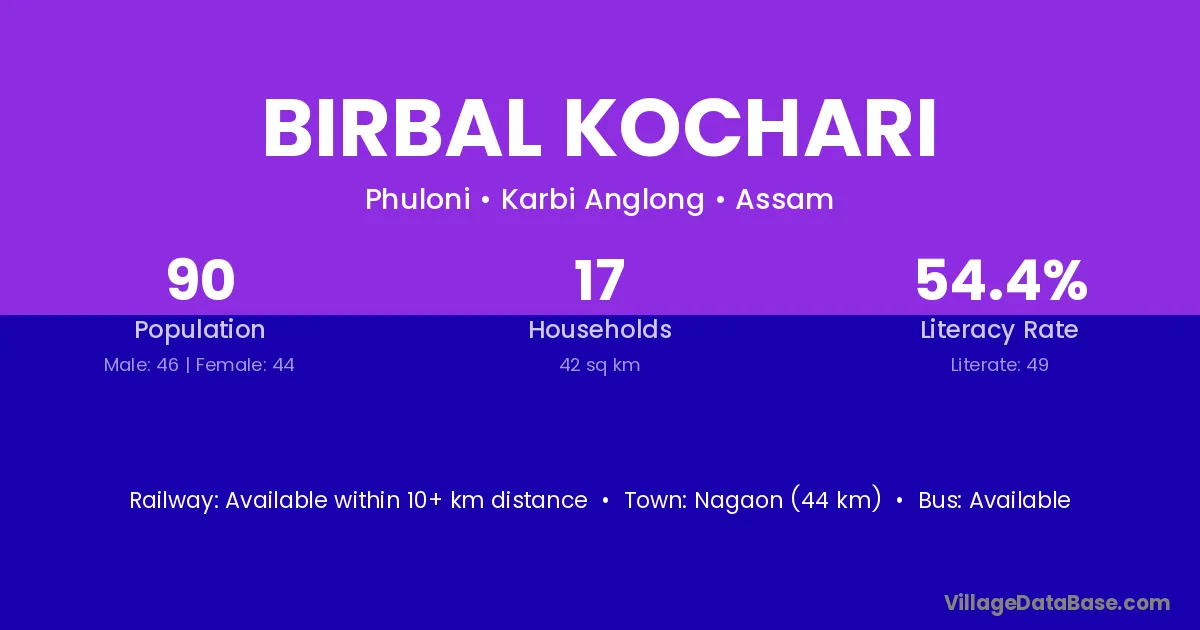 BIRBAL KOCHARI

Phuloni • Karbi Anglong • Assam

90
Population
Male: 46 | Female: 44

17
Households
42 sq km

54.4%
Literacy Rate
Literate: 49

Railway: Available within 10+ km distance • Town: Nagaon (44 km) • Bus: Available

VillageDataBase.com